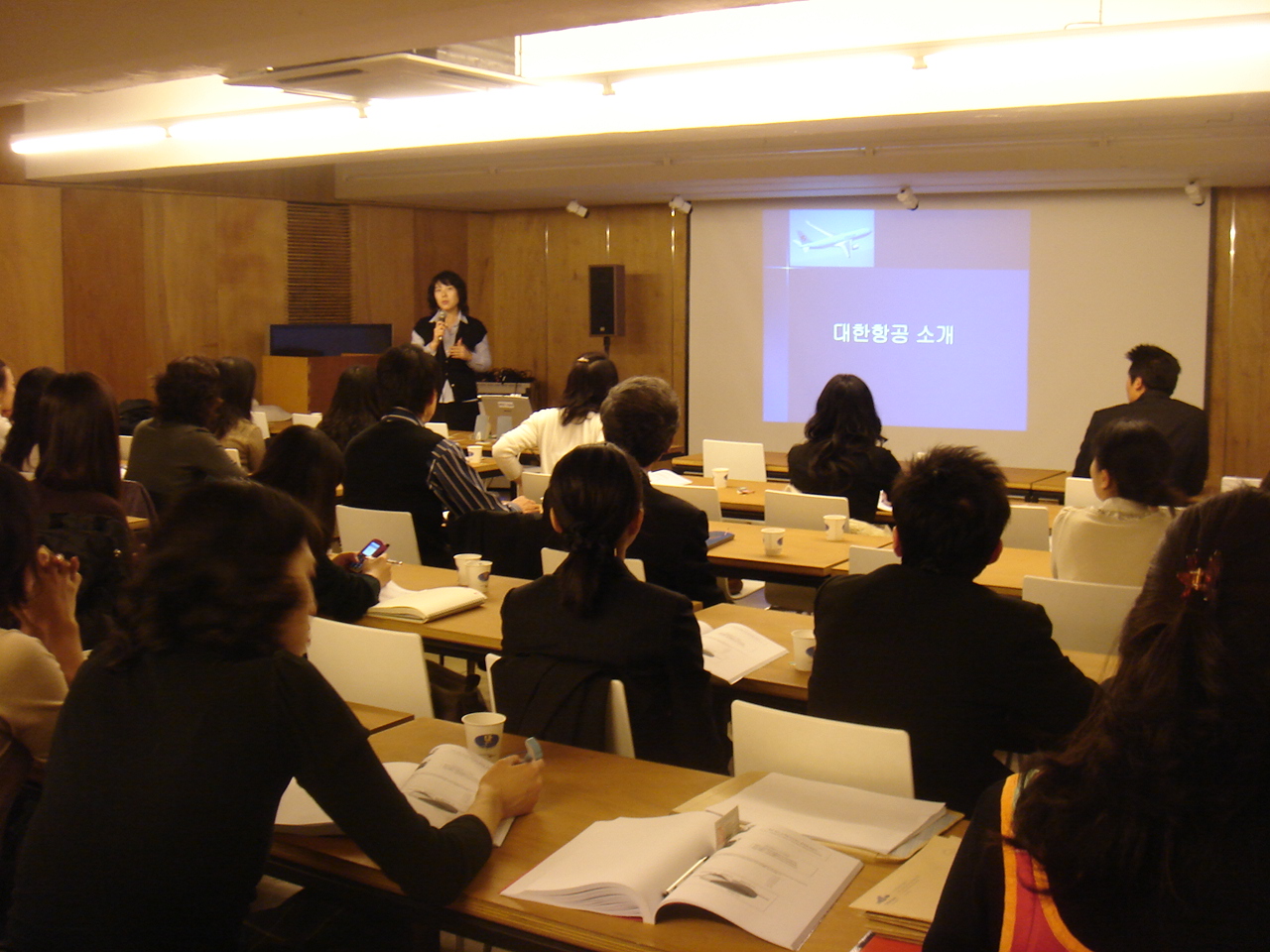 대한항공 소개